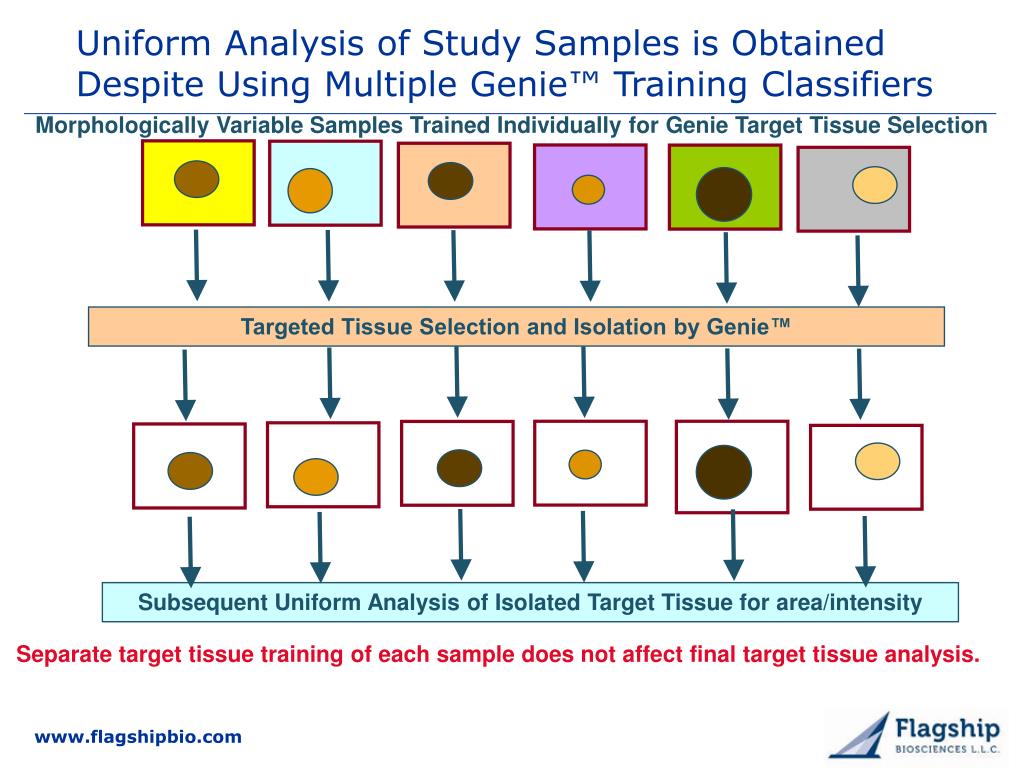 Uniform Analysis of Study Samples is Obtained Despite Using Multiple Genie™ Training Classifiers

Morphologically Variable Samples Trained Individually for Genie Target Tissue Selection

Targeted Tissue Selection and Isolation by Genie™

Subsequent Uniform Analysis of Isolated Target Tissue for area/intensity

Separate target tissue training of each sample does not affect final target tissue analysis.

www.flagshipbio.com

Flagship BIOSCIENCES L.L.C.